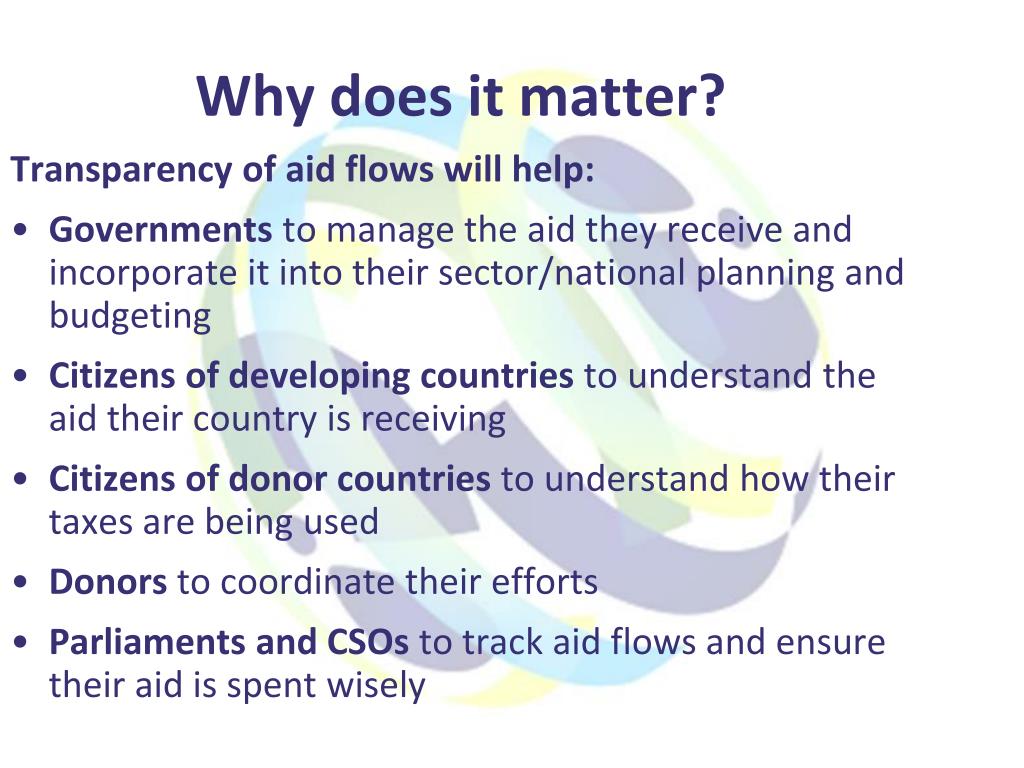 Why does it matter?

Transparency of aid flows will help:

• Governments to manage the aid they receive and incorporate it into their sector/national planning and budgeting

• Citizens of developing countries to understand the aid their country is receiving

• Citizens of donor countries to understand how their taxes are being used

• Donors to coordinate their efforts

• Parliaments and CSOs to track aid flows and ensure their aid is spent wisely